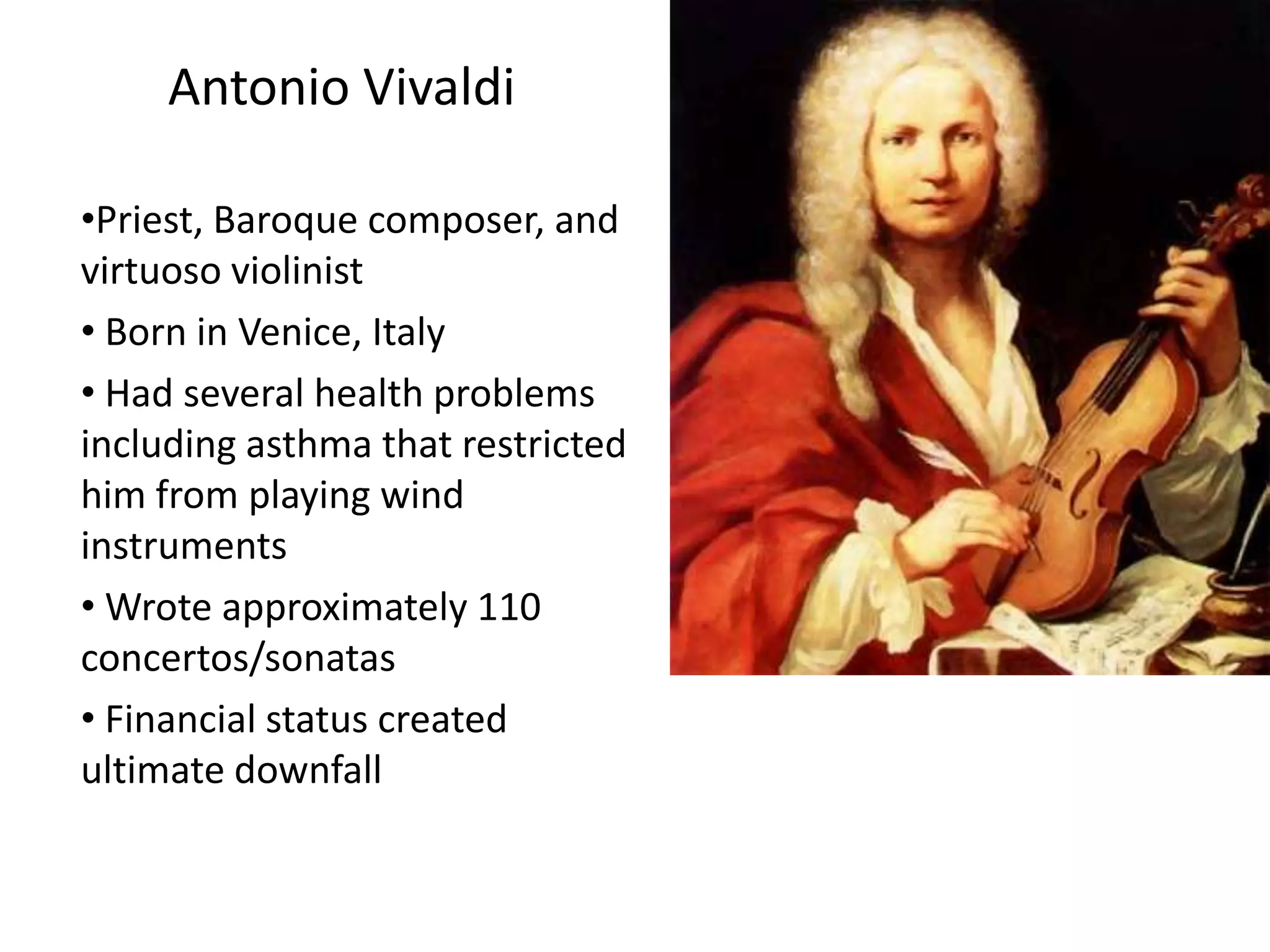 Antonio Vivaldi

•Priest, Baroque composer, and virtuoso violinist

• Born in Venice, Italy

• Had several health problems including asthma that restricted him from playing wind instruments

• Wrote approximately 110 concertos/sonatas

• Financial status created ultimate downfall